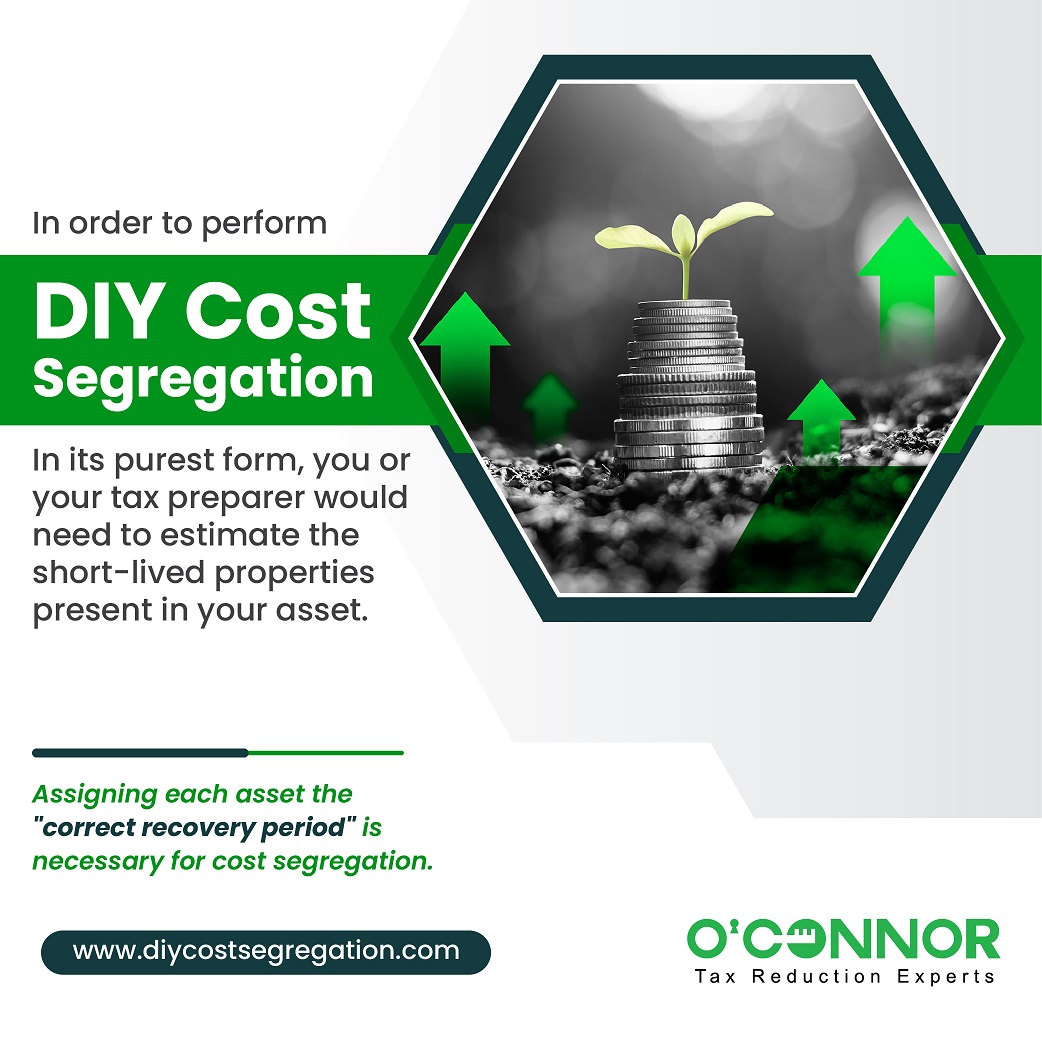 In order to perform

DIY Cost Segregation

In its purest form, you or your tax preparer would need to estimate the short-lived properties present in your asset.

Assigning each asset the "correct recovery period" is necessary for cost segregation.

www.diycostsegregation.com

O'CONNOR
Tax Reduction Experts